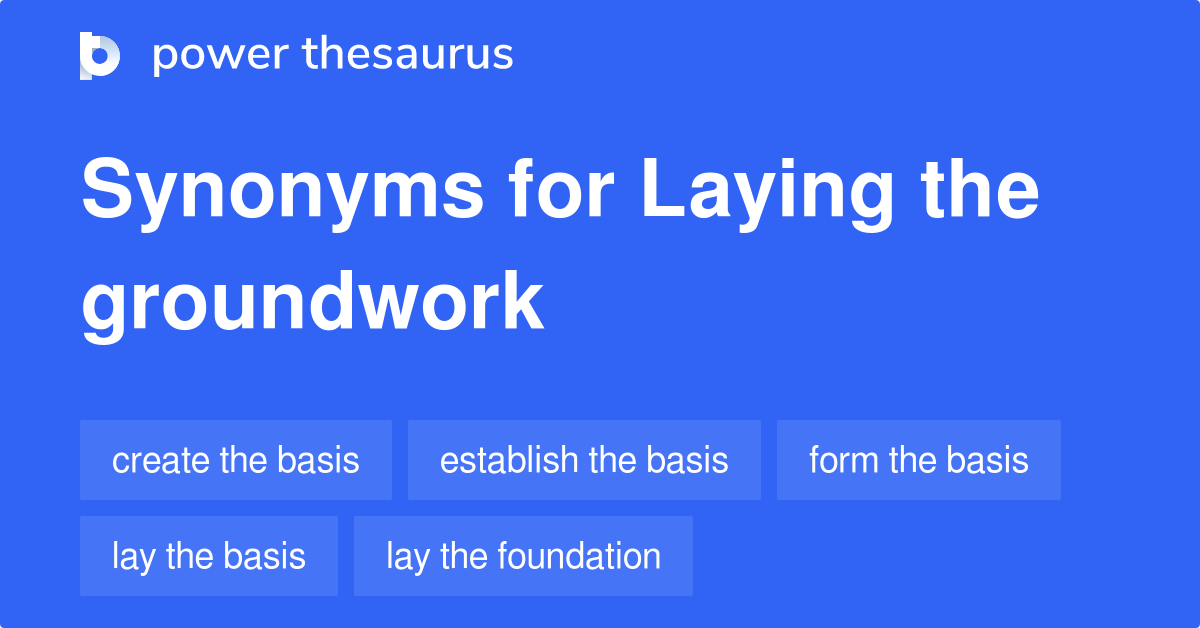 power thesaurus

Synonyms for Laying the groundwork

create the basis

establish the basis

form the basis

lay the basis

lay the foundation